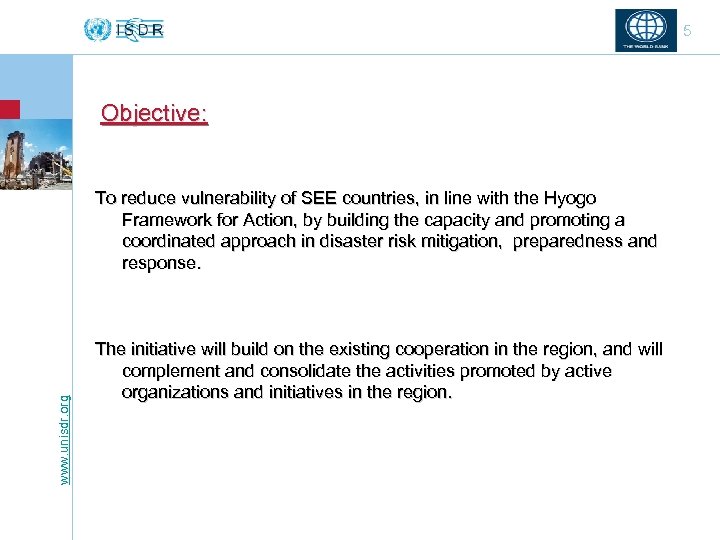 ISDR

THE WORLD BANK

5

Objective:

To reduce vulnerability of SEE countries, in line with the Hyogo Framework for Action, by building the capacity and promoting a coordinated approach in disaster risk mitigation, preparedness and response.

The initiative will build on the existing cooperation in the region, and will complement and consolidate the activities promoted by active organizations and initiatives in the region.

www.unisdr.org